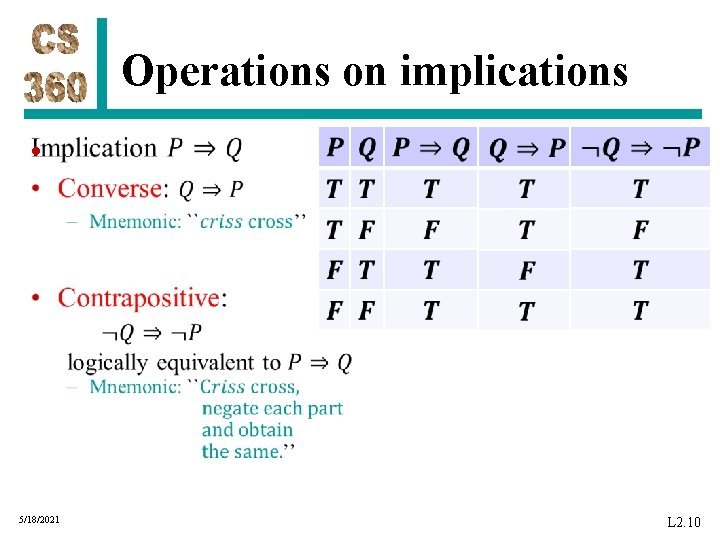 CS 360

Operations on implications

• Implication $P \Rightarrow Q$

• Converse: $Q \Rightarrow P$
– Mnemonic: ``criss cross''

• Contrapositive:
$\neg Q \Rightarrow \neg P$
logically equivalent to $P \Rightarrow Q$
– Mnemonic: ``Criss cross, negate each part and obtain the same.''

| $P$ | $Q$ | $P \Rightarrow Q$ | $Q \Rightarrow P$ | $\neg Q \Rightarrow \neg P$ |
|---|---|---|---|---|
| $T$ | $T$ | $T$ | $T$ | $T$ |
| $T$ | $F$ | $F$ | $T$ | $F$ |
| $F$ | $T$ | $T$ | $F$ | $T$ |
| $F$ | $F$ | $T$ | $T$ | $T$ |

5/18/2021

L2.10